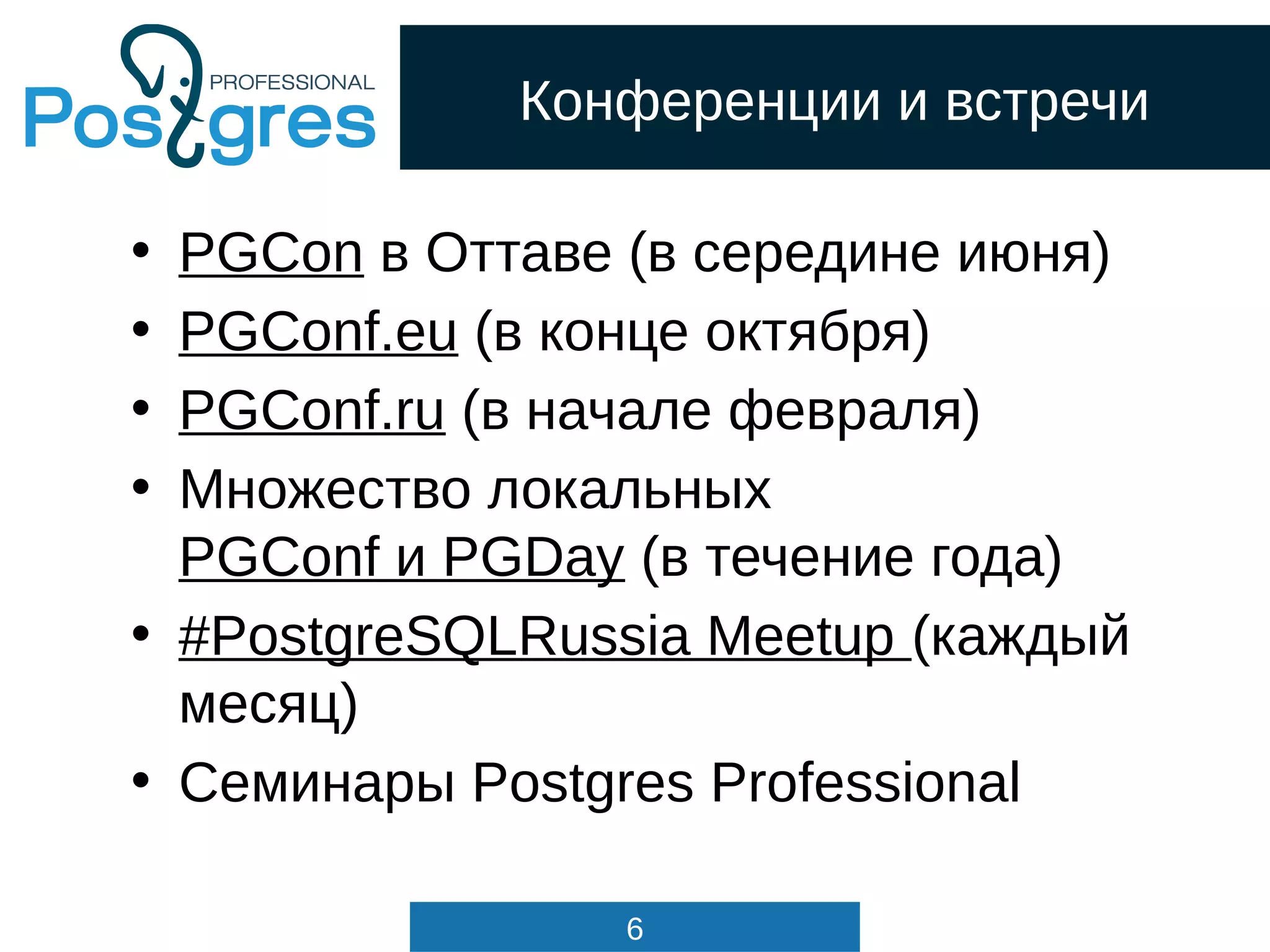 PROFESSIONAL
Postgres

Конференции и встречи

• PGCon в Оттаве (в середине июня)
• PGConf.eu (в конце октября)
• PGConf.ru (в начале февраля)
• Множество локальных PGConf и PGDay (в течение года)
• #PostgreSQLRussia Meetup (каждый месяц)
• Семинары Postgres Professional

6